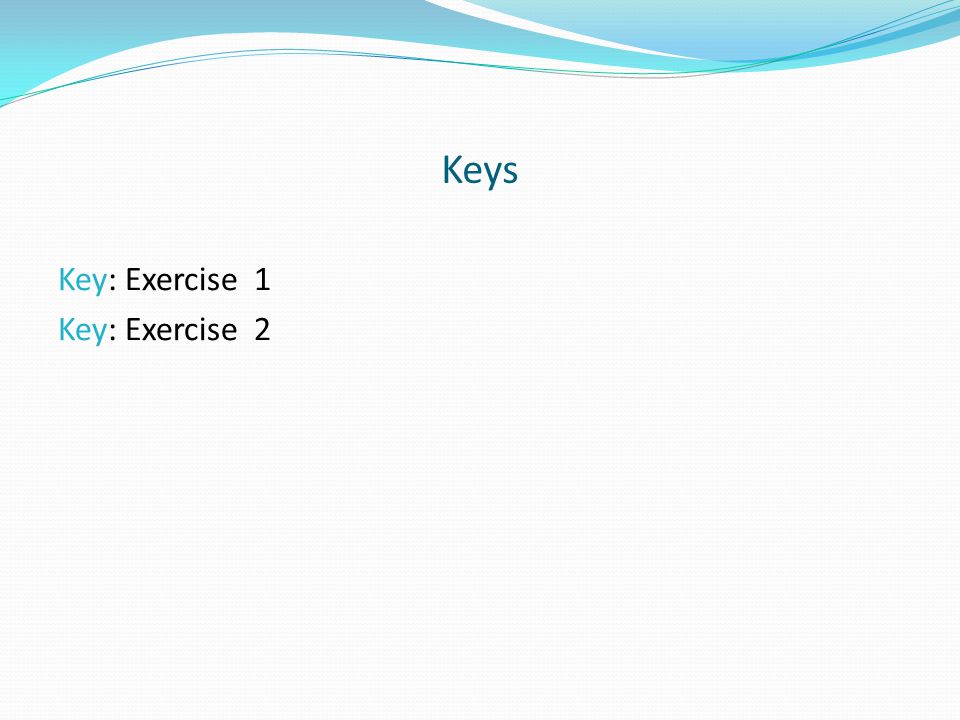 Keys

Key: Exercise 1
Key: Exercise 2